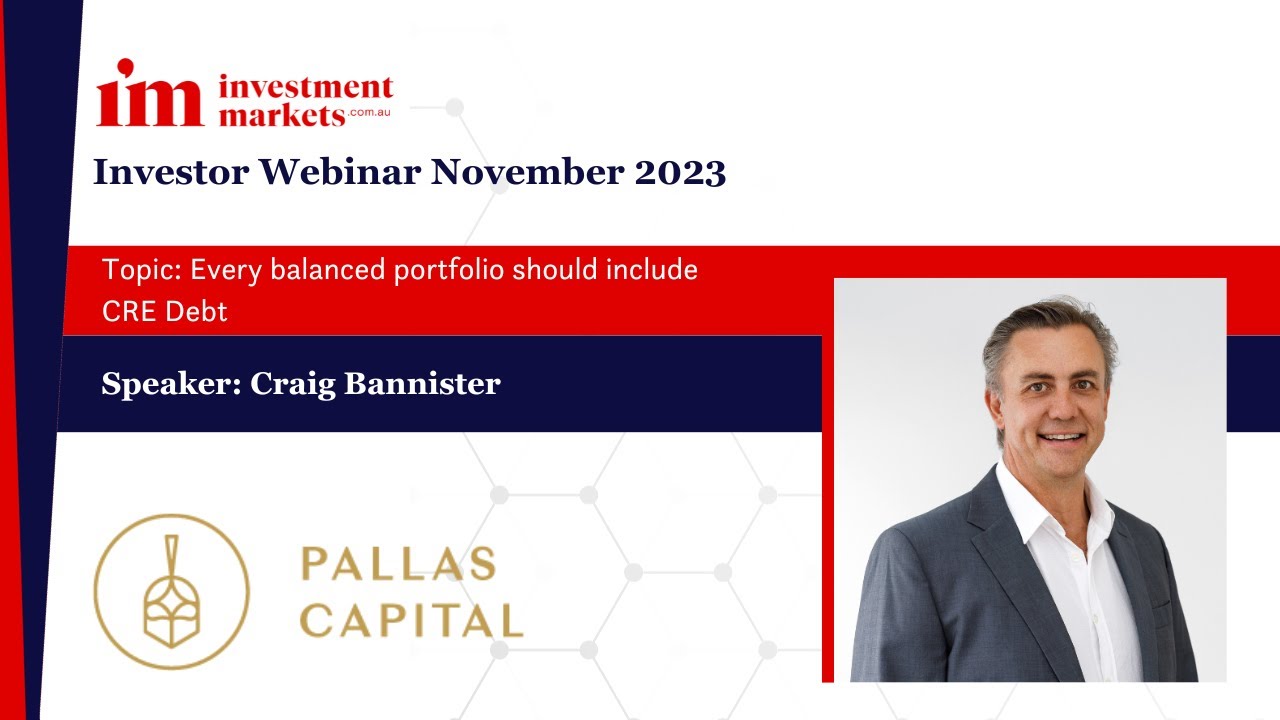 i'm investment markets.com.au

Investor Webinar November 2023

Topic: Every balanced portfolio should include CRE Debt

Speaker: Craig Bannister

PALLAS CAPITAL